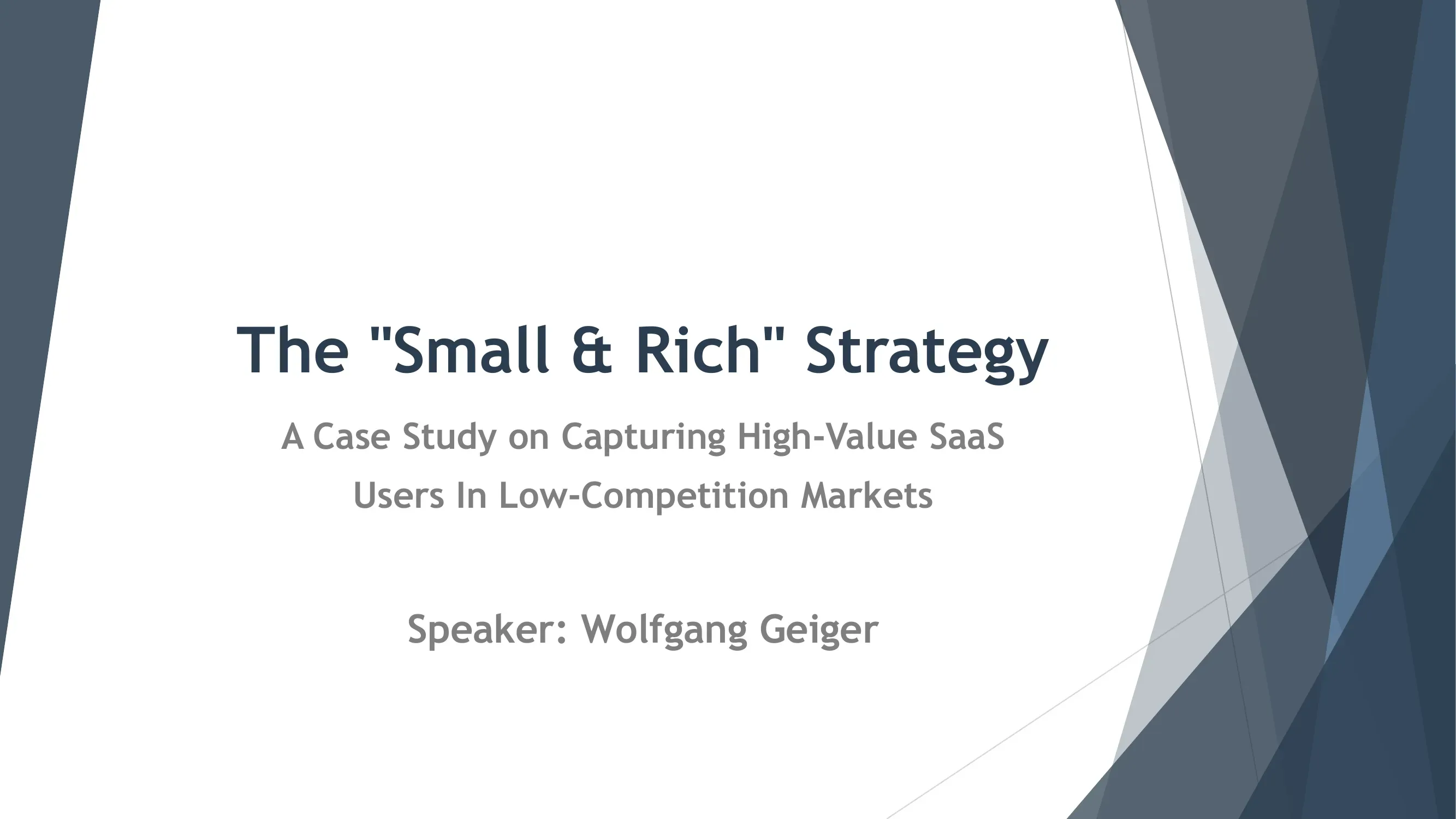 The "Small & Rich" Strategy

A Case Study on Capturing High-Value SaaS Users In Low-Competition Markets

Speaker: Wolfgang Geiger